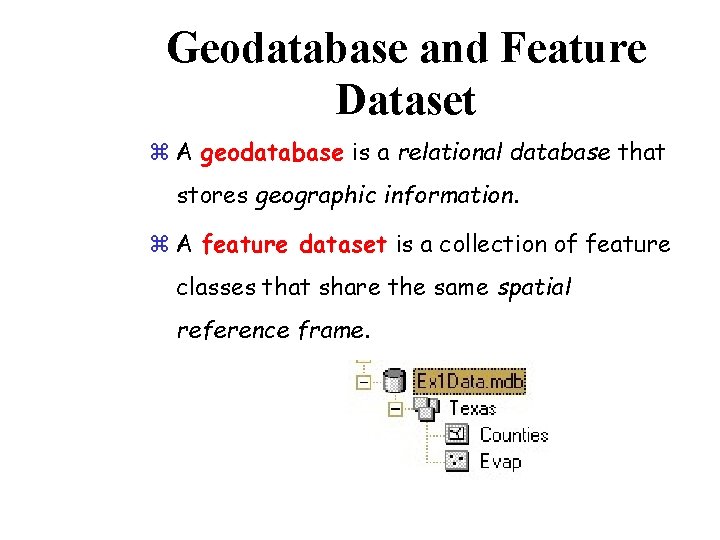 Geodatabase and Feature Dataset

⌘ A geodatabase is a relational database that stores geographic information.

⌘ A feature dataset is a collection of feature classes that share the same spatial reference frame.

Ex1Data.mdb
Texas
Counties
Evap